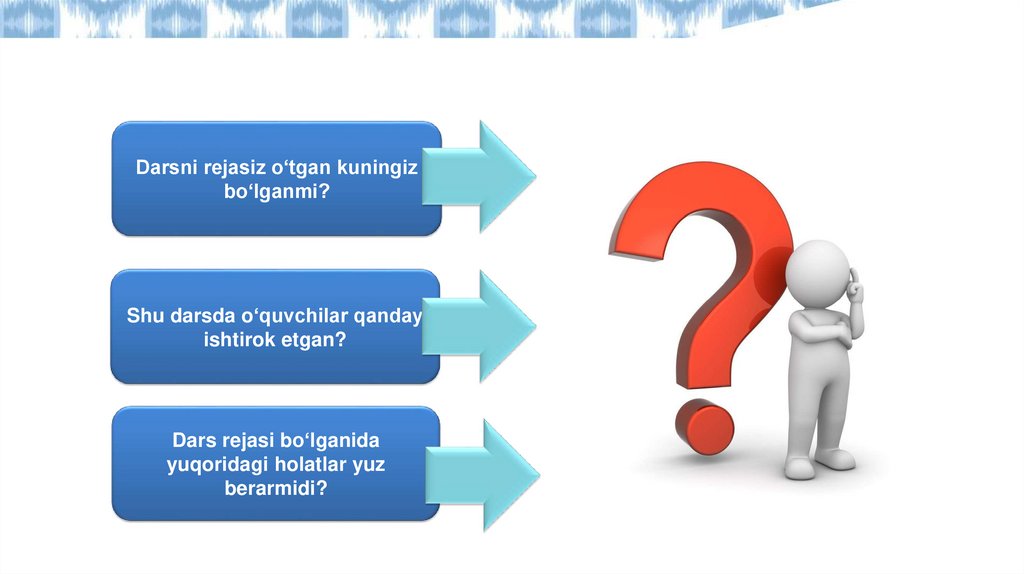 Darsni rejasiz o‘tgan kuningiz bo‘lganmi?

Shu darsda o‘quvchilar qanday ishtirok etgan?

Dars rejasi bo‘lganida yuqoridagi holatlar yuz berarmidi?